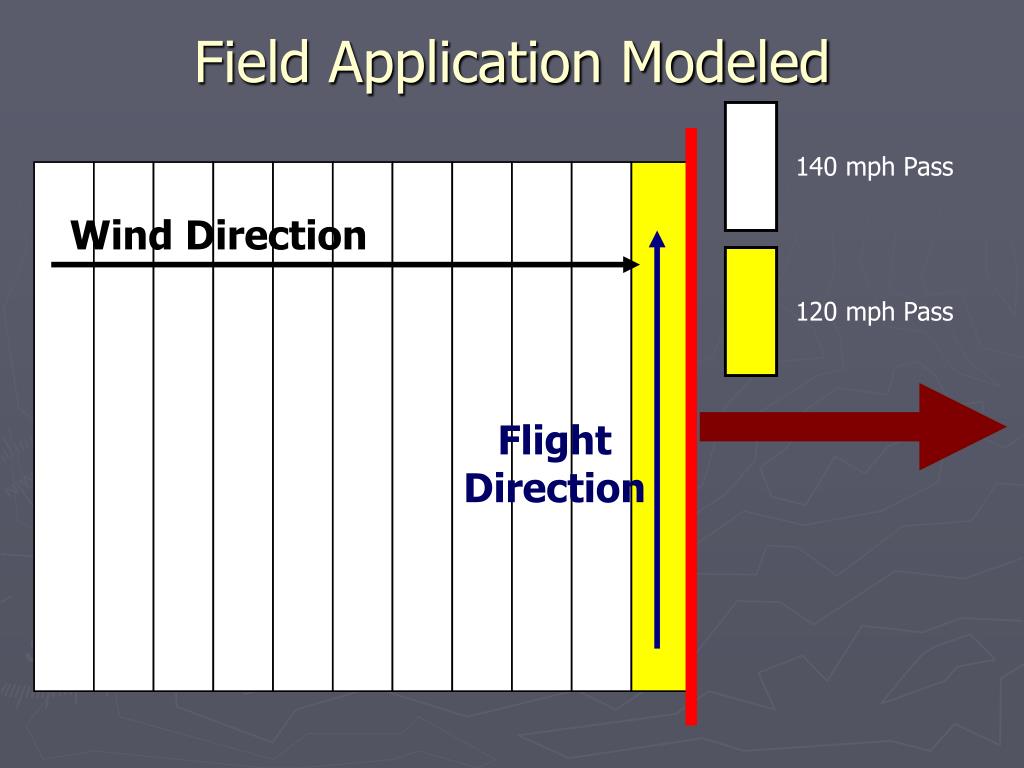 Field Application Modeled

Wind Direction

Flight Direction

140 mph Pass

120 mph Pass